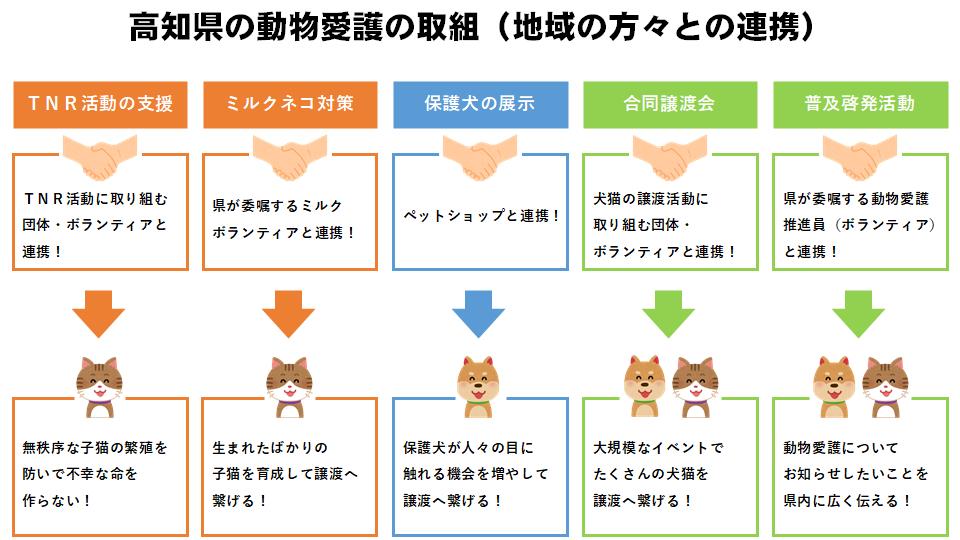 高知県の動物愛護の取組（地域の方々との連携）

ＴＮＲ活動の支援

ＴＮＲ活動に取り組む団体・ボランティアと連携！

無秩序な子猫の繁殖を防いで不幸な命を作らない！

ミルクネコ対策

県が委嘱するミルクボランティアと連携！

生まれたばかりの子猫を育成して譲渡へ繋げる！

保護犬の展示

ペットショップと連携！

保護犬が人々の目に触れる機会を増やして譲渡へ繋げる！

合同譲渡会

犬猫の譲渡活動に取り組む団体・ボランティアと連携！

大規模なイベントでたくさんの犬猫を譲渡へ繋げる！

普及啓発活動

県が委嘱する動物愛護推進員（ボランティア）と連携！

動物愛護についてお知らせしたいことを県内に広く伝える！